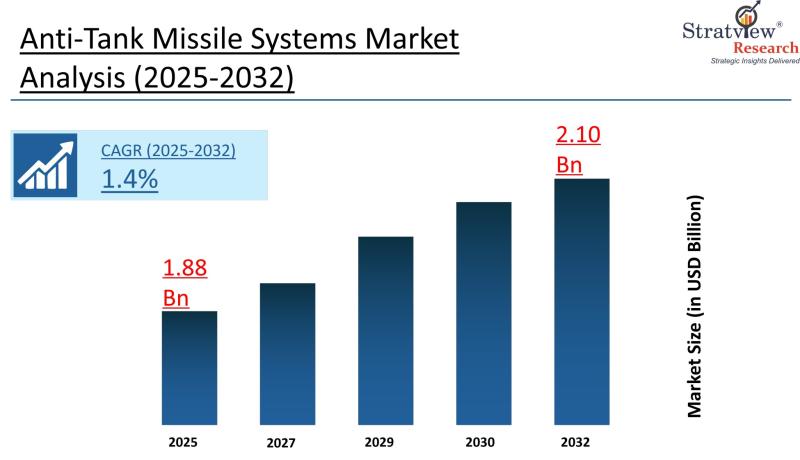 Anti-Tank Missile Systems Market Analysis (2025-2032)

Stratview® Research
Strategic Insights Delivered

CAGR (2025-2032)
1.4%

1.88 Bn

2.10 Bn

Market Size (in USD Billion)

2025
2027
2029
2030
2032